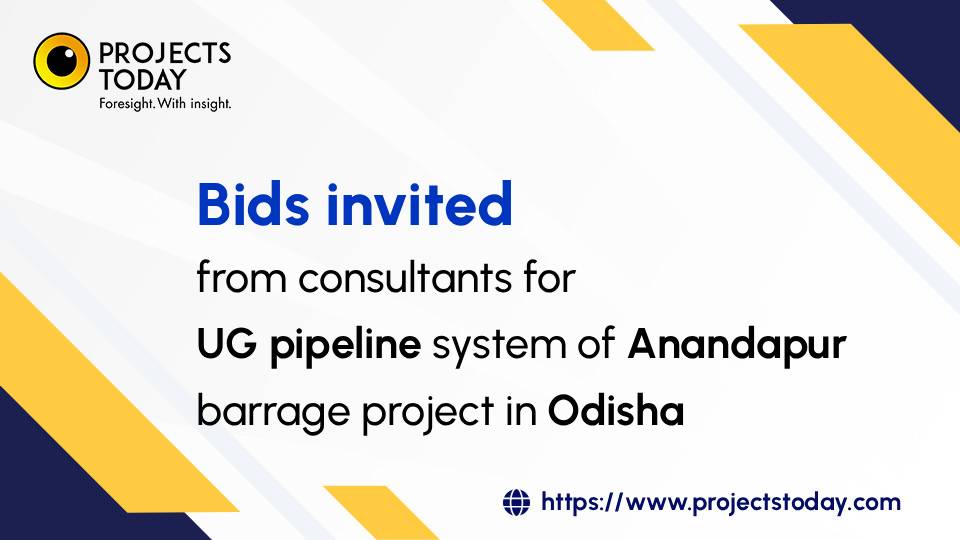 PROJECTS TODAY
Foresight. With insight.

Bids invited

from consultants for UG pipeline system of Anandapur barrage project in Odisha

https://www.projectstoday.com